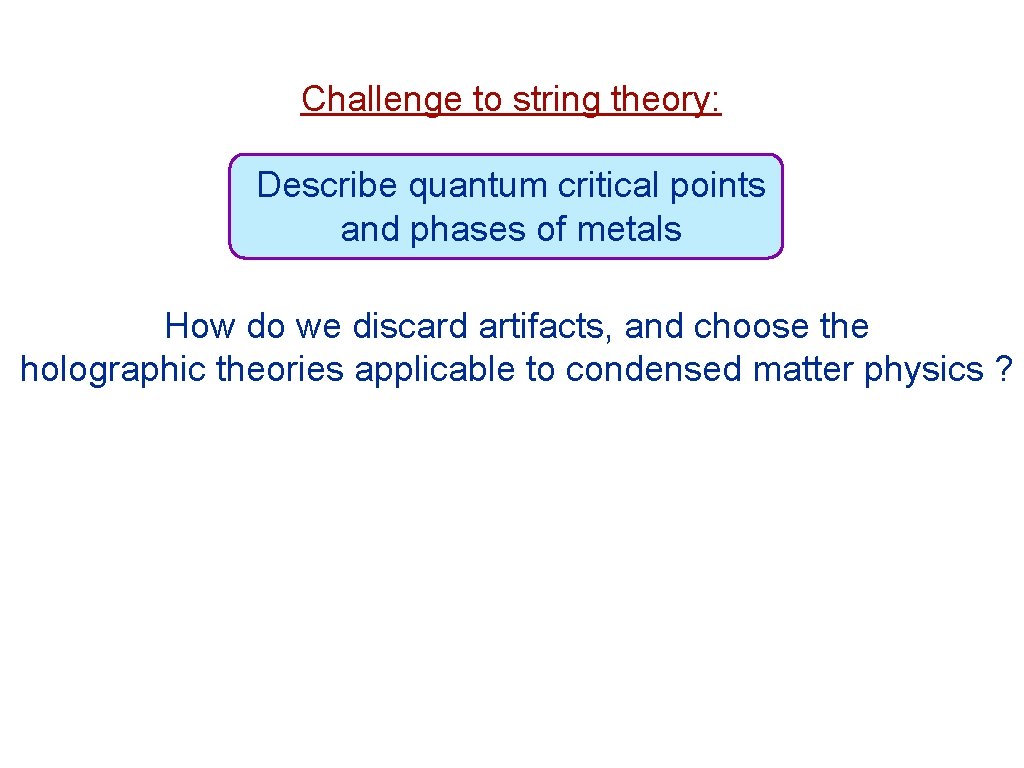 Challenge to string theory:

Describe quantum critical points and phases of metals

How do we discard artifacts, and choose the holographic theories applicable to condensed matter physics ?